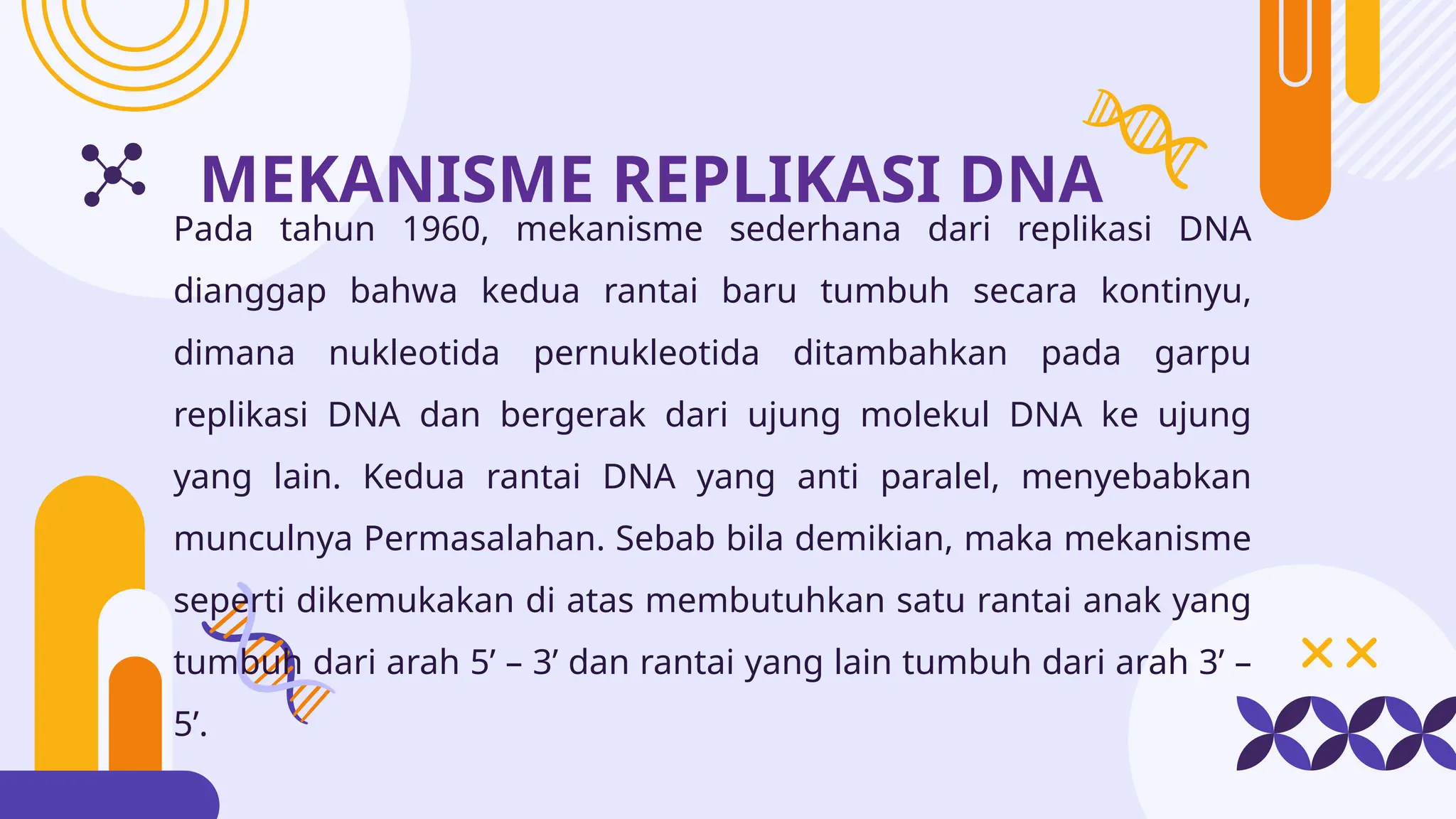 MEKANISME REPLIKASI DNA

Pada tahun 1960, mekanisme sederhana dari replikasi DNA dianggap bahwa kedua rantai baru tumbuh secara kontinyu, dimana nukleotida pernukleotida ditambahkan pada garpu replikasi DNA dan bergerak dari ujung molekul DNA ke ujung yang lain. Kedua rantai DNA yang anti paralel, menyebabkan munculnya Permasalahan. Sebab bila demikian, maka mekanisme seperti dikemukakan di atas membutuhkan satu rantai anak yang tumbuh dari arah 5’ – 3’ dan rantai yang lain tumbuh dari arah 3’ – 5’.